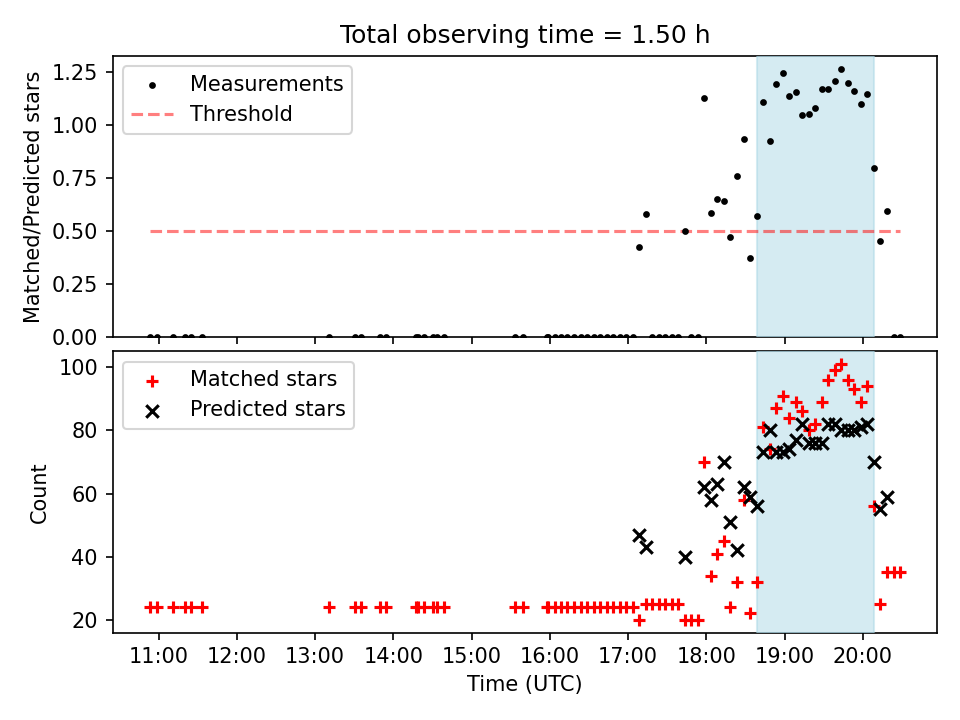 Total observing time = 1.50 h

Measurements
Threshold

Matched/Predicted stars

1.25
1.00
0.75
0.50
0.25
0.00

Matched stars
Predicted stars

Count

100
80
60
40
20

11:00 12:00 13:00 14:00 15:00 16:00 17:00 18:00 19:00 20:00

Time (UTC)